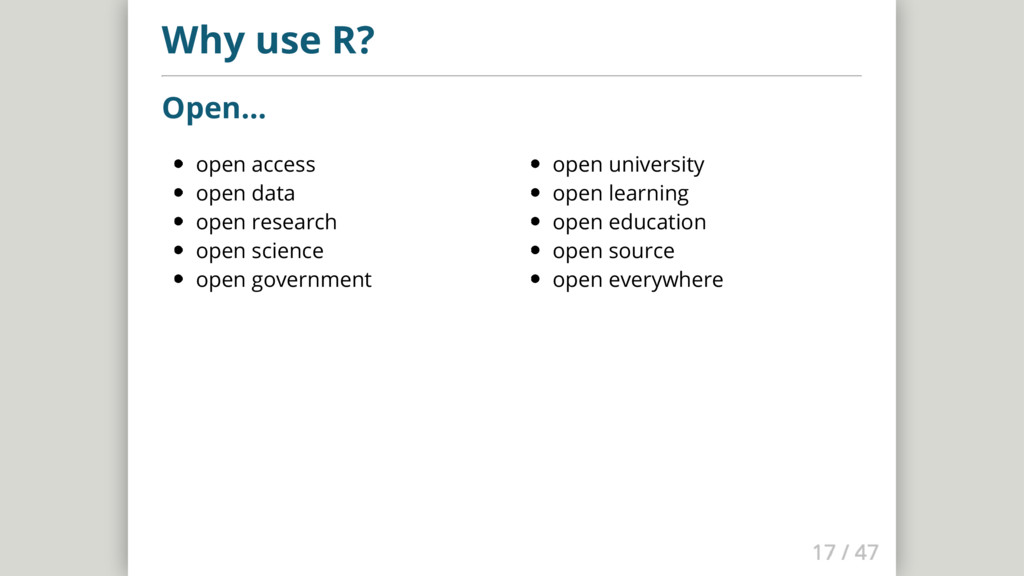 Why use R?

Open...

- open access
- open data
- open research
- open science
- open government

- open university
- open learning
- open education
- open source
- open everywhere

17 / 47